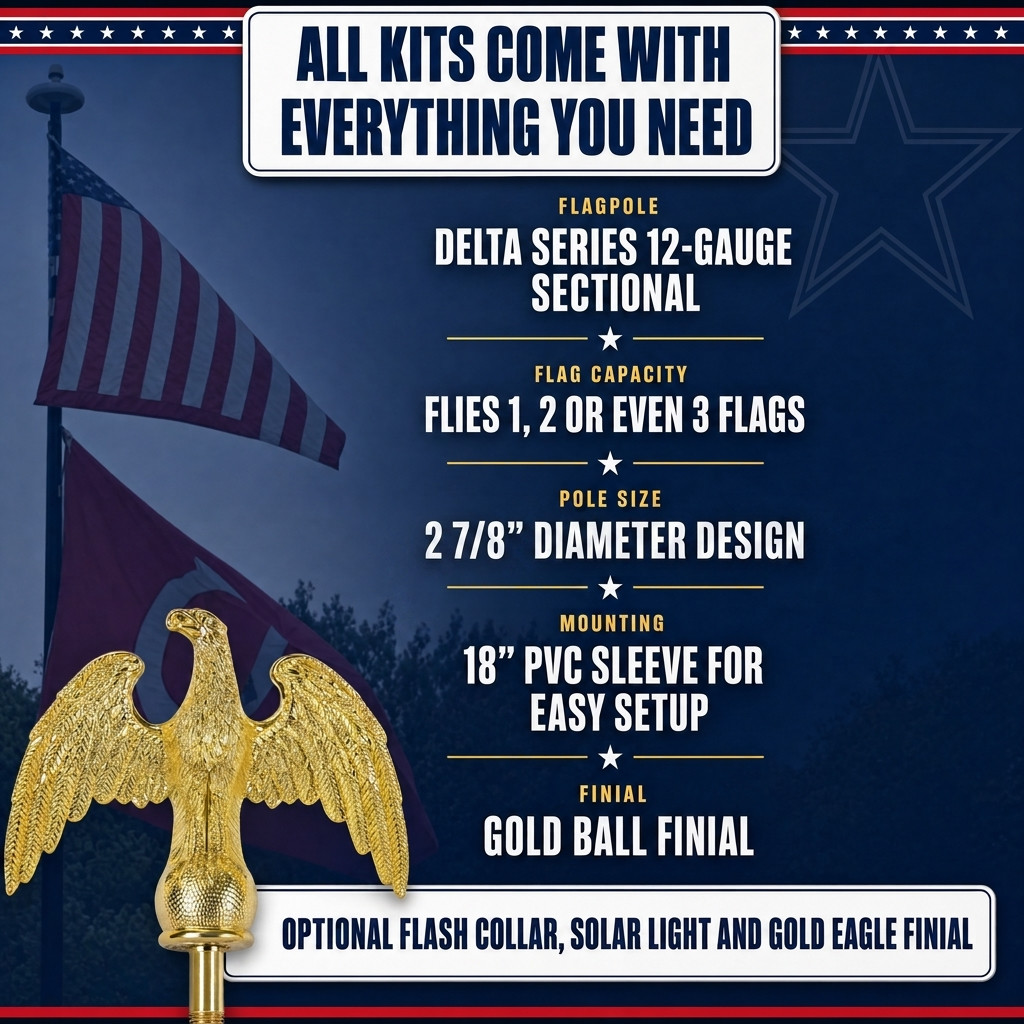 ALL KITS COME WITH EVERYTHING YOU NEED

FLAGPOLE
DELTA SERIES 12-GAUGE SECTIONAL

FLAG CAPACITY
FLIES 1, 2 OR EVEN 3 FLAGS

POLE SIZE
2 7/8” DIAMETER DESIGN

MOUNTING
18” PVC SLEEVE FOR EASY SETUP

FINIAL
GOLD BALL FINIAL

OPTIONAL FLASH COLLAR, SOLAR LIGHT AND GOLD EAGLE FINIAL